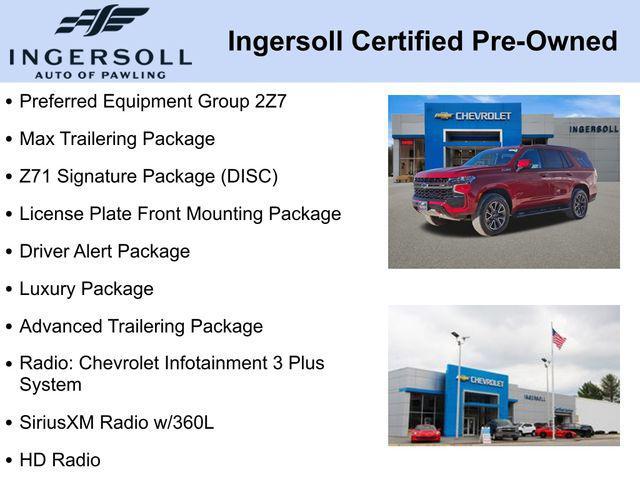 INGERSOLL
AUTO OF PAWLING

Ingersoll Certified Pre-Owned

• Preferred Equipment Group 2Z7
• Max Trailering Package
• Z71 Signature Package (DISC)
• License Plate Front Mounting Package
• Driver Alert Package
• Luxury Package
• Advanced Trailering Package
• Radio: Chevrolet Infotainment 3 Plus System
• SiriusXM Radio w/360L
• HD Radio

CHEVROLET
INGERSOLL

CHEVROLET
INGERSOLL